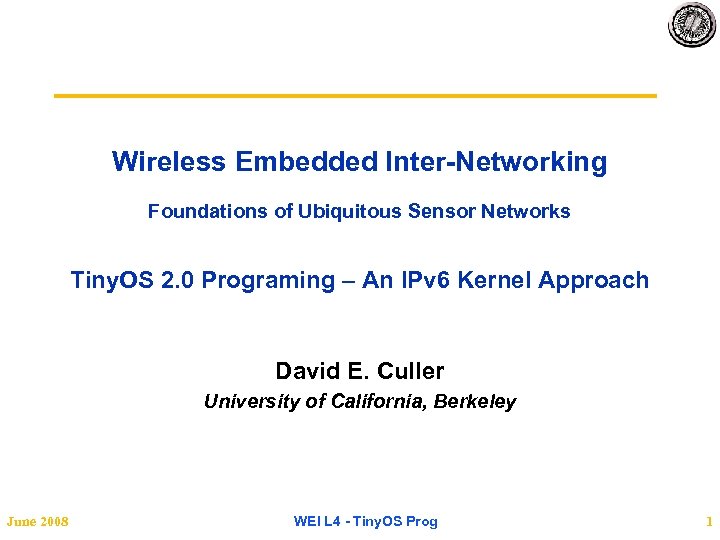 Wireless Embedded Inter-Networking

Foundations of Ubiquitous Sensor Networks

TinyOS 2.0 Programing – An IPv6 Kernel Approach

David E. Culler

University of California, Berkeley

June 2008

WEI L4 - TinyOS Prog

1